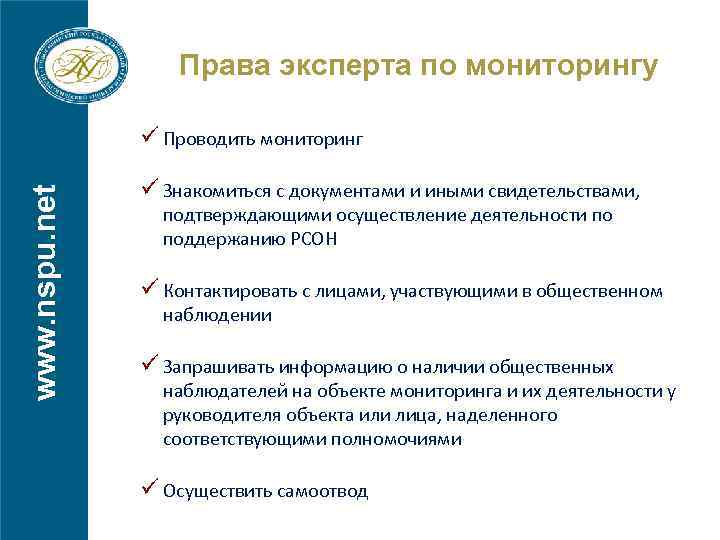 www.nspu.net

Права эксперта по мониторингу

✓ Проводить мониторинг

✓ Знакомиться с документами и иными свидетельствами, подтверждающими осуществление деятельности по поддержанию РСОН

✓ Контактировать с лицами, участвующими в общественном наблюдении

✓ Запрашивать информацию о наличии общественных наблюдателей на объекте мониторинга и их деятельности у руководителя объекта или лица, наделенного соответствующими полномочиями

✓ Осуществить самоотвод